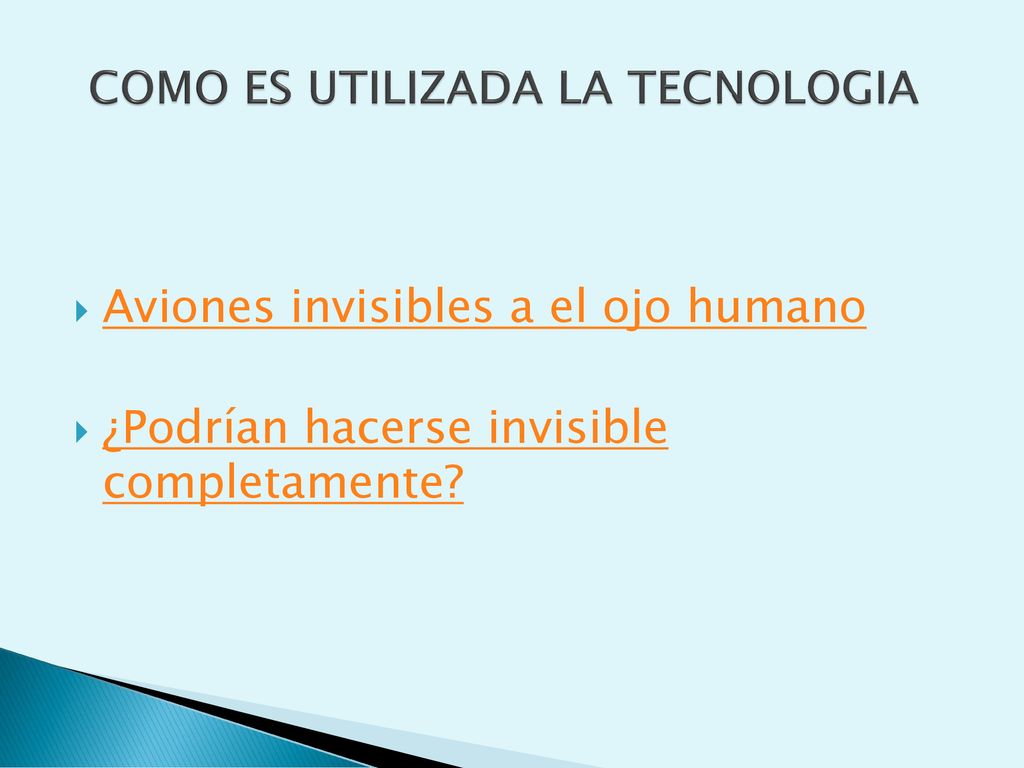 COMO ES UTILIZADA LA TECNOLOGIA

Aviones invisibles a el ojo humano

¿Podrían hacerse invisible completamente?